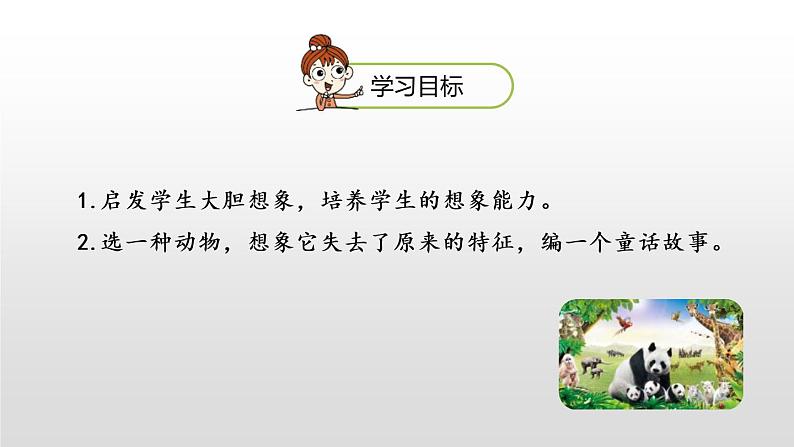 学习目标

1.启发学生大胆想象，培养学生的想象能力。

2.选一种动物，想象它失去了原来的特征，编一个童话故事。